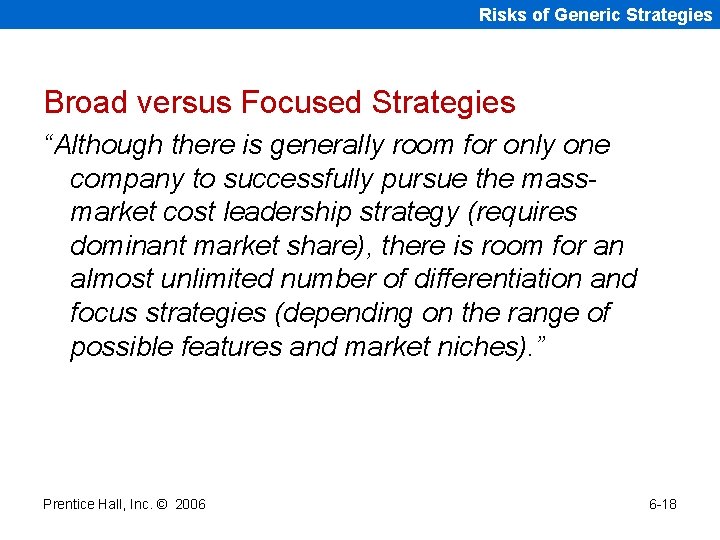 Risks of Generic Strategies

Broad versus Focused Strategies

“Although there is generally room for only one company to successfully pursue the mass-market cost leadership strategy (requires dominant market share), there is room for an almost unlimited number of differentiation and focus strategies (depending on the range of possible features and market niches).”

Prentice Hall, Inc. © 2006

6-18